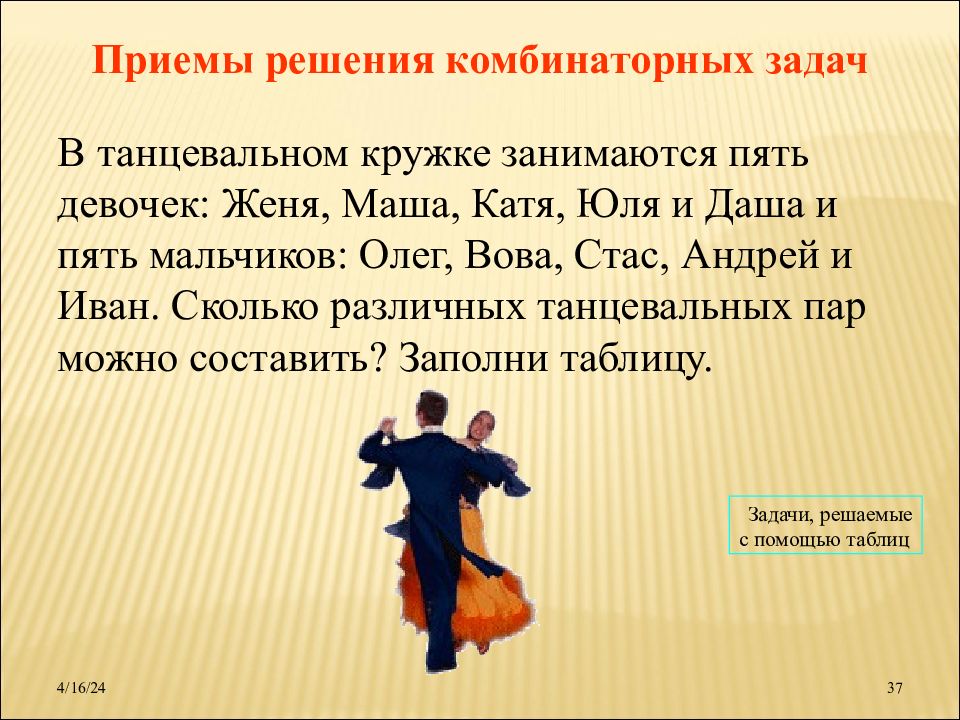 Приемы решения комбинаторных задач

В танцевальном кружке занимаются пять девочек: Женя, Маша, Катя, Юля и Даша и пять мальчиков: Олег, Вова, Стас, Андрей и Иван. Сколько различных танцевальных пар можно составить? Заполни таблицу.

Задачи, решаемые с помощью таблиц

4/16/24

37